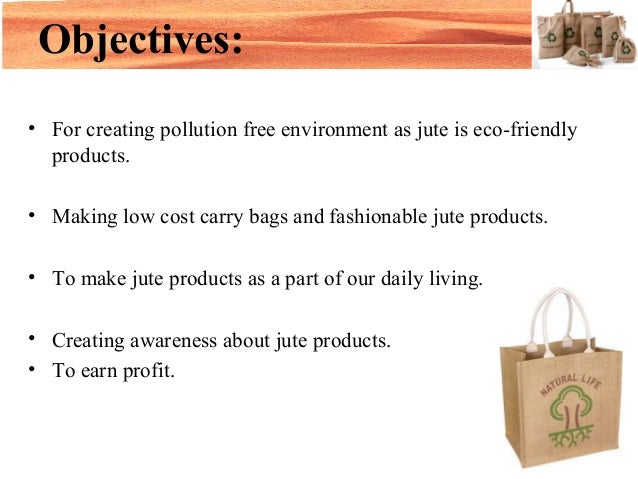 Objectives:

• For creating pollution free environment as jute is eco-friendly products.

• Making low cost carry bags and fashionable jute products.

• To make jute products as a part of our daily living.

• Creating awareness about jute products.
• To earn profit.

NATURAL LIFE